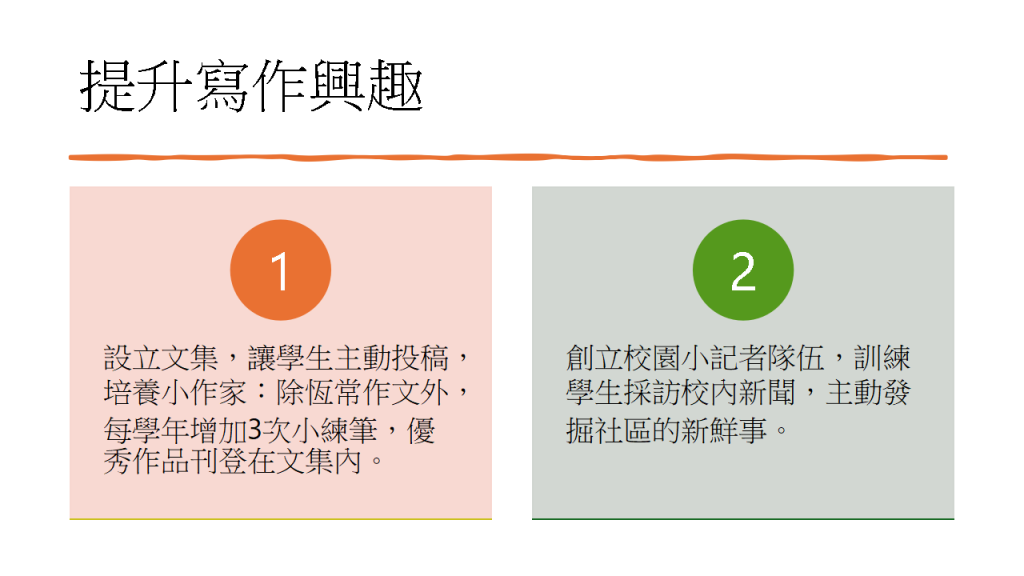 提升寫作興趣

1

設立文集，讓學生主動投稿，培養小作家：除恆常作文外，每學年增加3次小練筆，優秀作品刊登在文集內。

2

創立校園小記者隊伍，訓練學生採訪校內新聞，主動發掘社區的新鮮事。